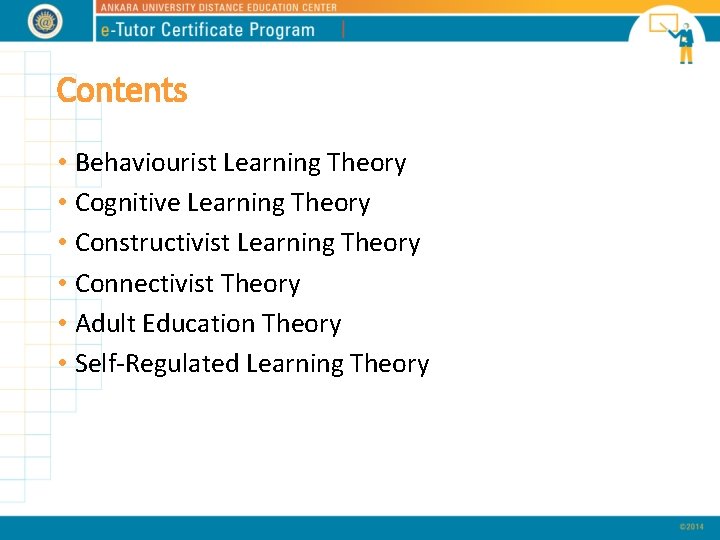 ANKARA UNIVERSITY DISTANCE EDUCATION CENTER
e-Tutor Certificate Program

Contents

• Behaviourist Learning Theory
• Cognitive Learning Theory
• Constructivist Learning Theory
• Connectivist Theory
• Adult Education Theory
• Self-Regulated Learning Theory

©2014